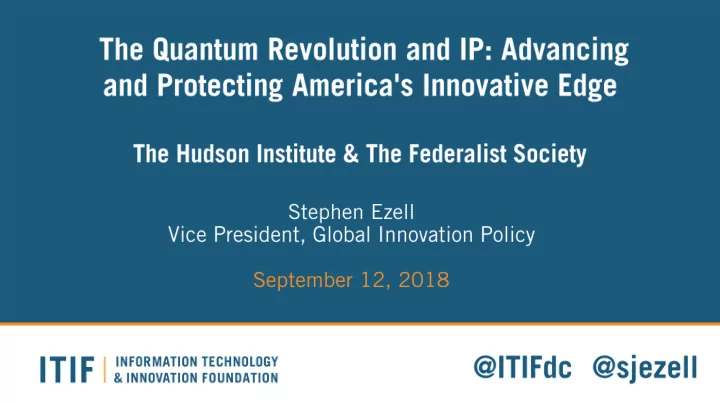 The Quantum Revolution and IP: Advancing and Protecting America's Innovative Edge

The Hudson Institute & The Federalist Society

Stephen Ezell
Vice President, Global Innovation Policy

September 12, 2018

ITIF | INFORMATION TECHNOLOGY & INNOVATION FOUNDATION

@ITIFdc @sjezell